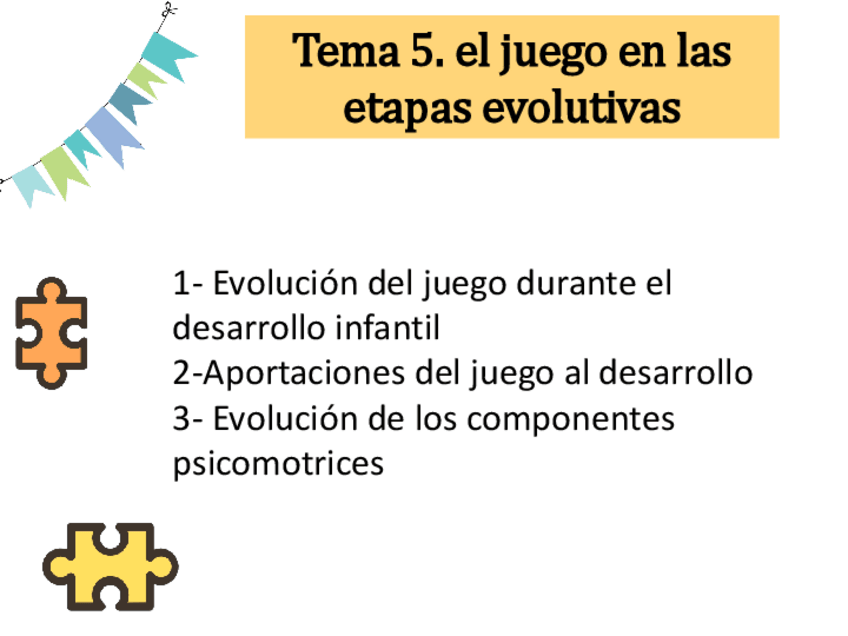 Tema 5. el juego en las etapas evolutivas

1- Evolución del juego durante el desarrollo infantil
2-Aportaciones del juego al desarrollo
3- Evolución de los componentes psicomotrices